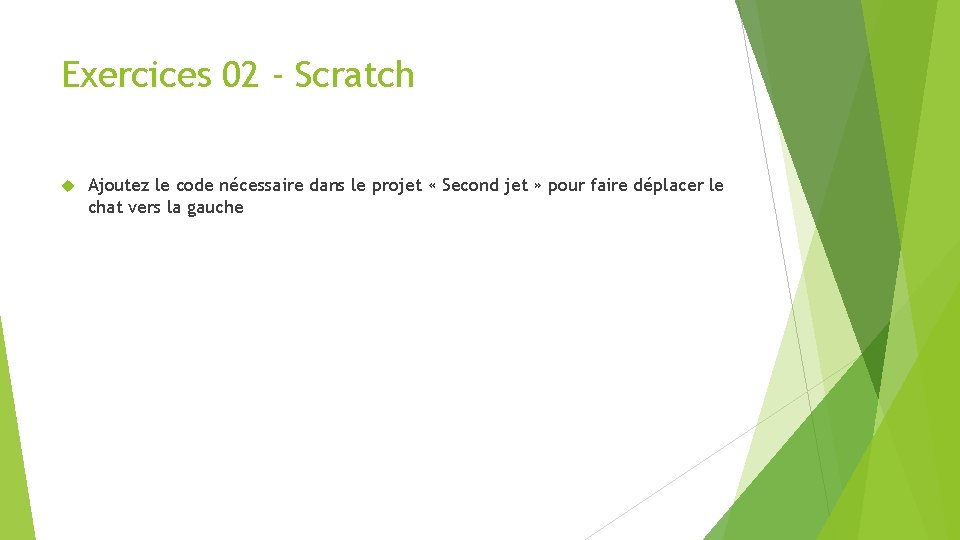 Exercices 02 - Scratch

Ajoutez le code nécessaire dans le projet « Second jet » pour faire déplacer le chat vers la gauche